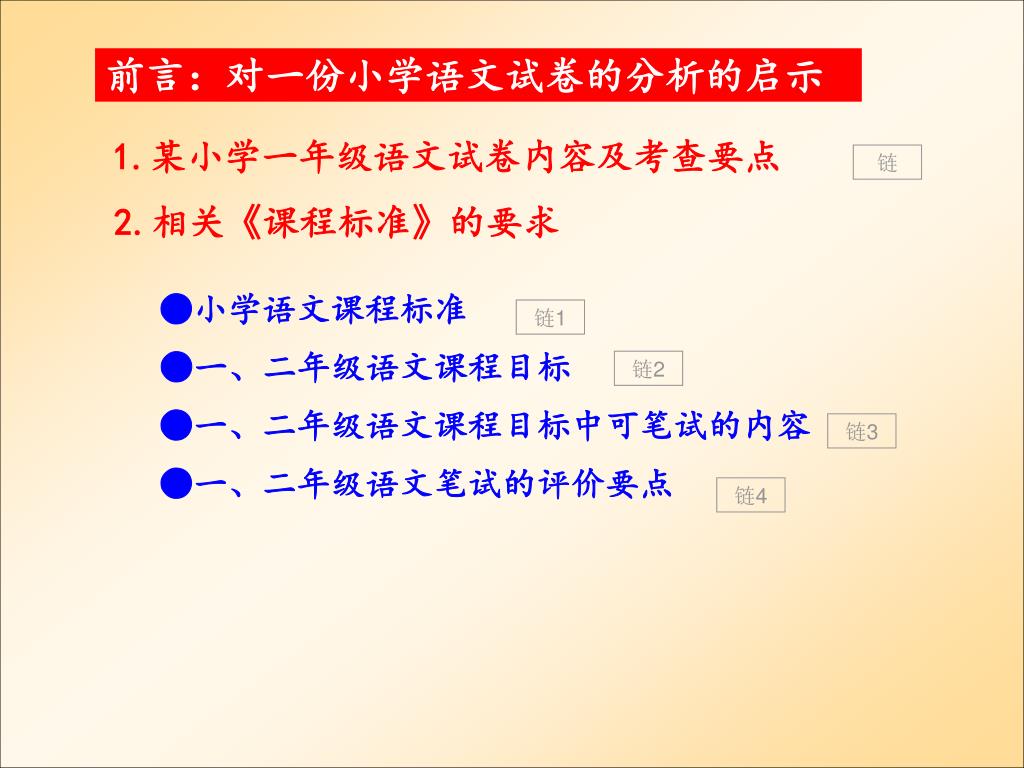 前言：对一份小学语文试卷的分析的启示

1. 某小学一年级语文试卷内容及考查要点 链

2. 相关《课程标准》的要求

●小学语文课程标准 链1

●一、二年级语文课程目标 链2

●一、二年级语文课程目标中可笔试的内容 链3

●一、二年级语文笔试的评价要点 链4